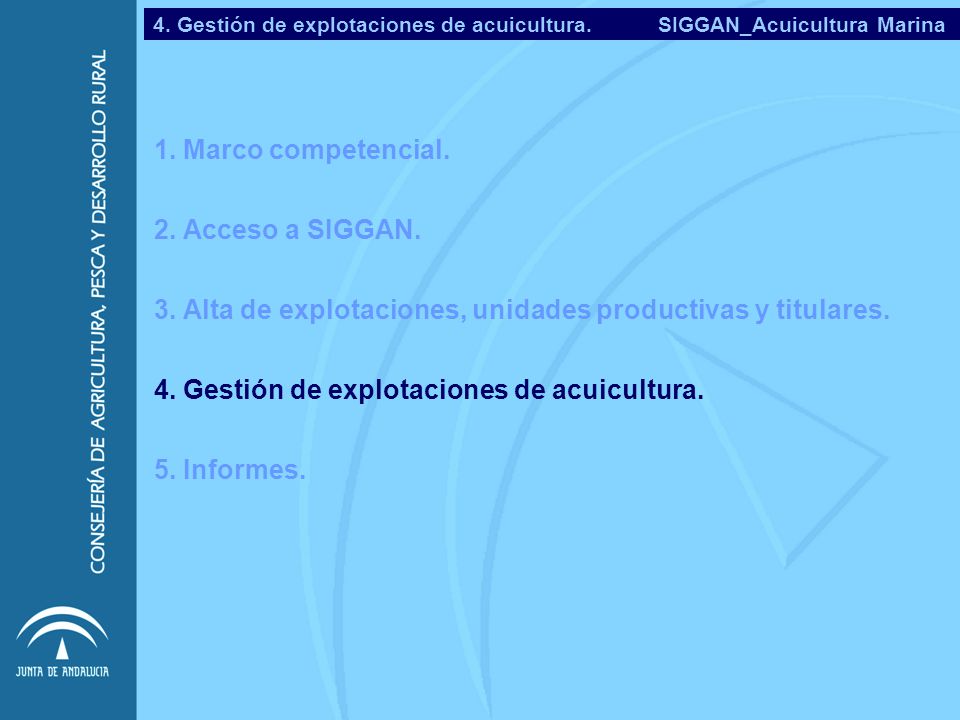 4. Gestión de explotaciones de acuicultura. SIGGAN_Acuicultura Marina

CONSEJERÍA DE AGRICULTURA, PESCA Y DESARROLLO RURAL

1. Marco competencial.

2. Acceso a SIGGAN.

3. Alta de explotaciones, unidades productivas y titulares.

4. Gestión de explotaciones de acuicultura.

5. Informes.

JUNTA DE ANDALUCIA